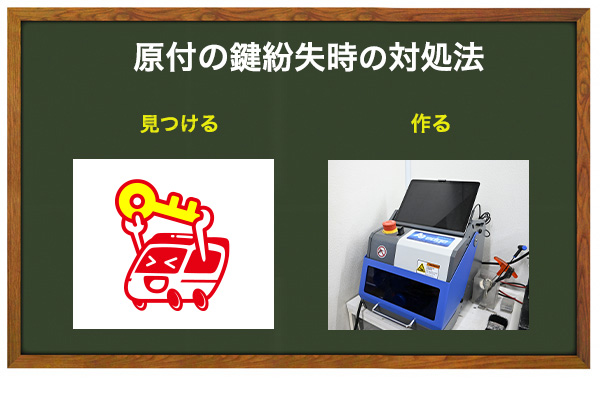 原付の鍵紛失時の対処法

見つける

作る